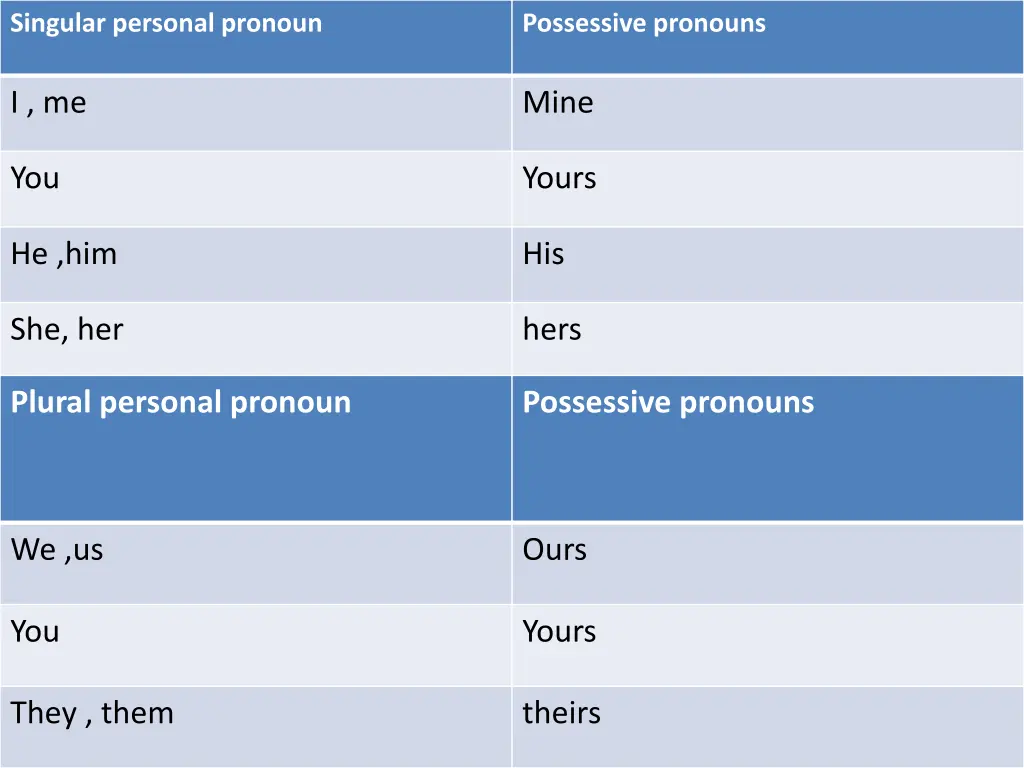 | Singular personal pronoun | Possessive pronouns |
|---|---|
| I , me | Mine |
| You | Yours |
| He ,him | His |
| She, her | hers |
| **Plural personal pronoun** | **Possessive pronouns** |
| We ,us | Ours |
| You | Yours |
| They , them | theirs |